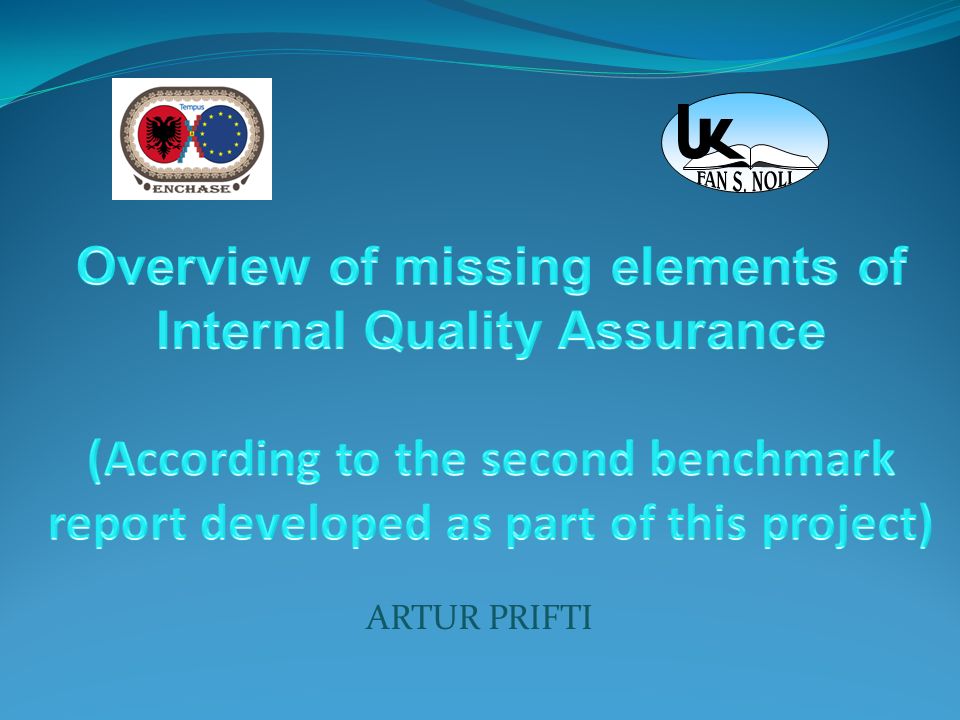 Tempus
ENCHASE

UK
FAN S. NOLI

Overview of missing elements of Internal Quality Assurance

(According to the second benchmark report developed as part of this project)

ARTUR PRIFTI